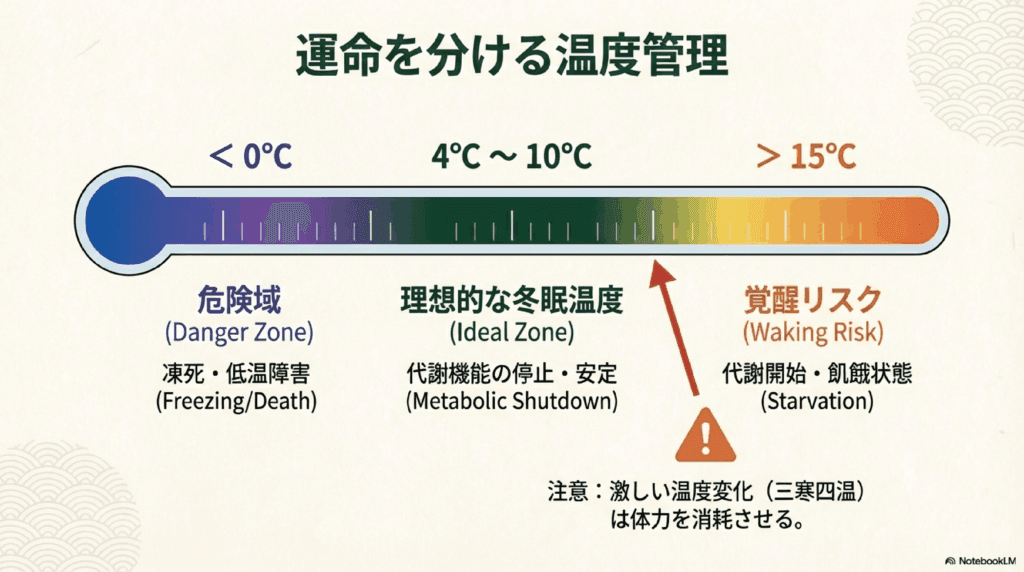 運命を分ける温度管理

< 0℃

4℃ ~ 10℃

> 15℃

危険域
(Danger Zone)

凍死・低温障害
(Freezing/Death)

理想的な冬眠温度
(Ideal Zone)

代謝機能の停止・安定
(Metabolic Shutdown)

覚醒リスク
(Waking Risk)

代謝開始・飢餓状態
(Starvation)

注意：激しい温度変化（三寒四温）は体力を消耗させる。

NotebookLM